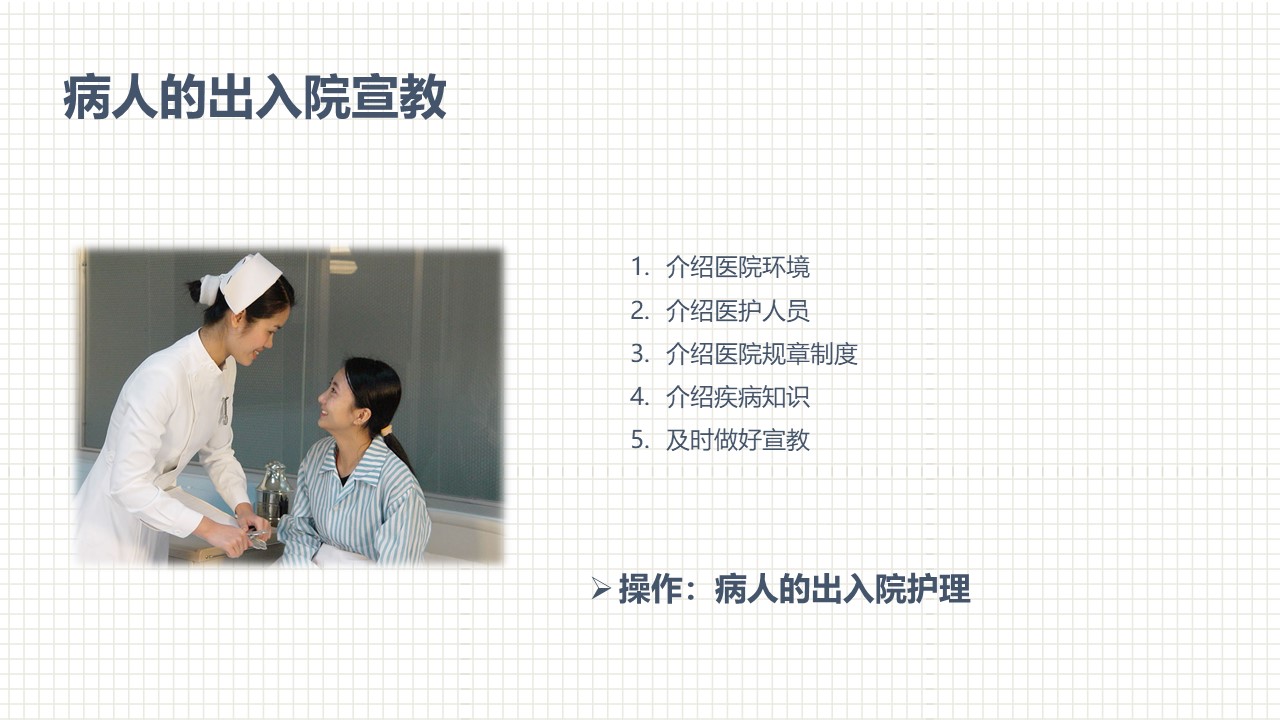 病人的出入院宣教

1. 介绍医院环境
2. 介绍医护人员
3. 介绍医院规章制度
4. 介绍疾病知识
5. 及时做好宣教

➢ 操作：病人的出入院护理